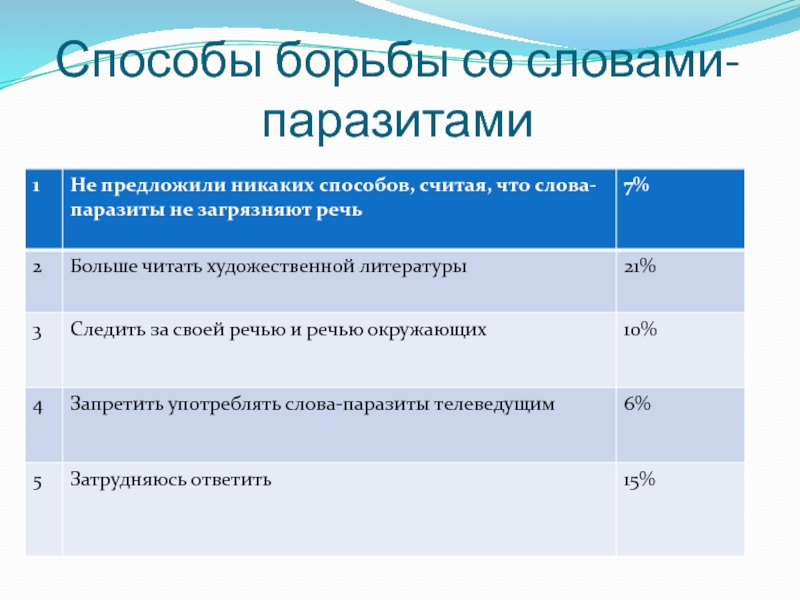 Способы борьбы со словами-паразитами

| 1 | Не предложили никаких способов, считая, что слова-паразиты не загрязняют речь | 7% |
|---|---|---|
| 2 | Больше читать художественной литературы | 21% |
| 3 | Следить за своей речью и речью окружающих | 10% |
| 4 | Запретить употреблять слова-паразиты телеведущим | 6% |
| 5 | Затрудняюсь ответить | 15% |